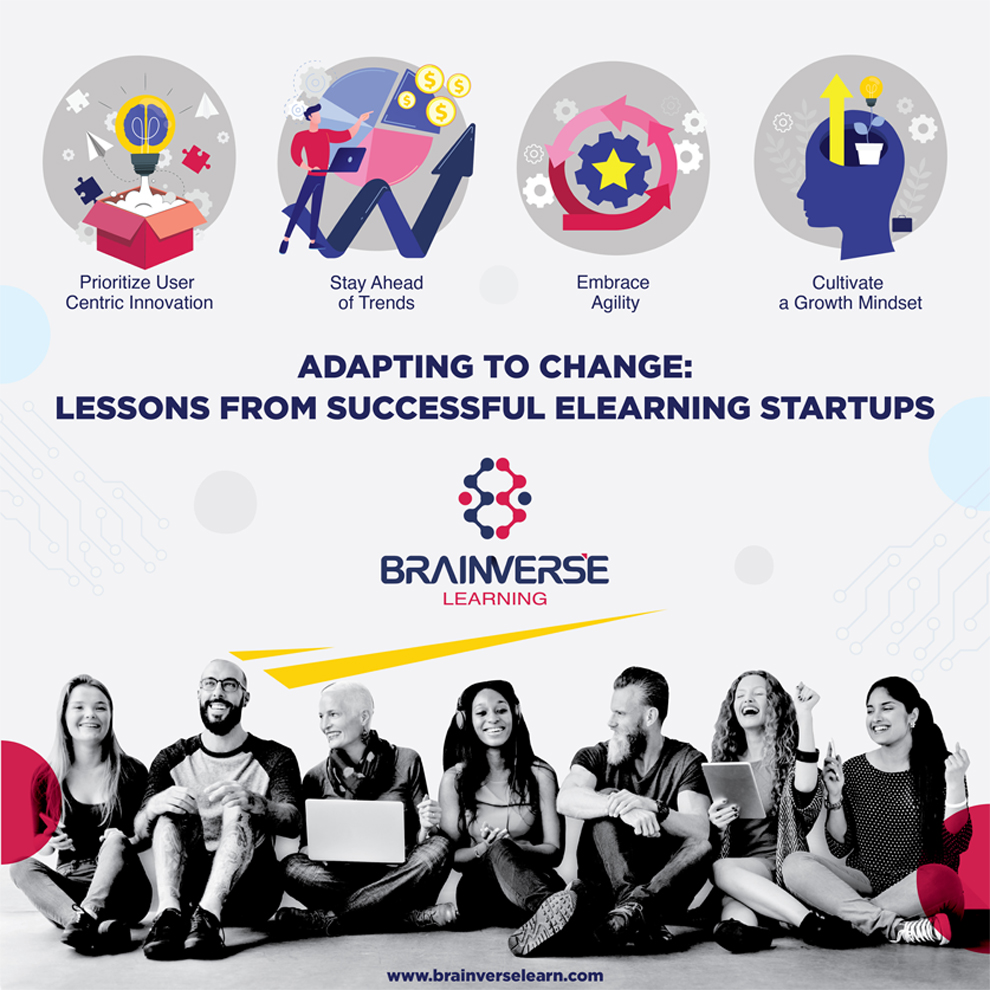 Prioritize User Centric Innovation

Stay Ahead of Trends

Embrace Agility

Cultivate a Growth Mindset

ADAPTING TO CHANGE: LESSONS FROM SUCCESSFUL ELEARNING STARTUPS

BRAINVERSE LEARNING

www.brainverselearn.com